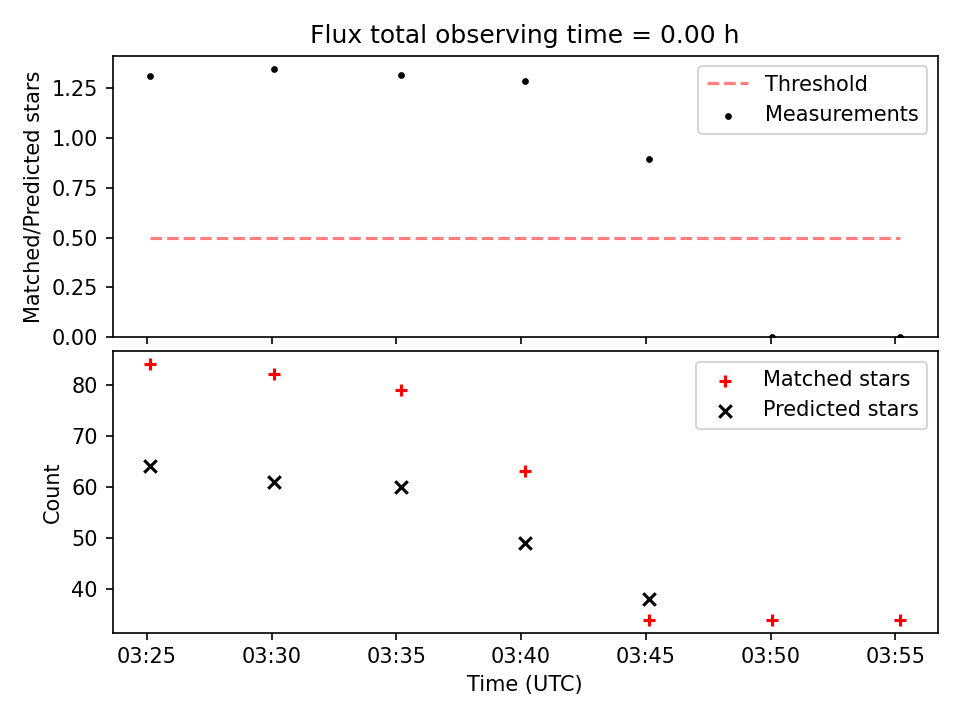 Flux total observing time = 0.00 h

Matched/Predicted stars

1.25
1.00
0.75
0.50
0.25
0.00

Threshold
Measurements

Count

80
70
60
50
40

Matched stars
Predicted stars

03:25
03:30
03:35
03:40
03:45
03:50
03:55

Time (UTC)